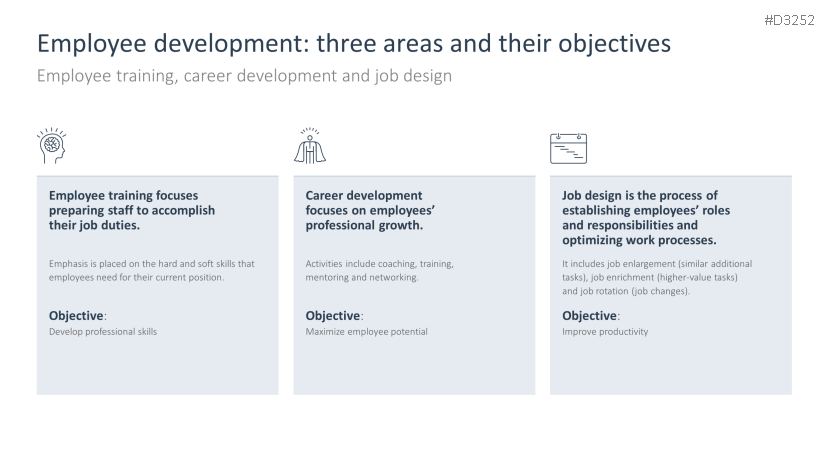 #D3252

Employee development: three areas and their objectives

Employee training, career development and job design

Employee training focuses preparing staff to accomplish their job duties.

Emphasis is placed on the hard and soft skills that employees need for their current position.

Objective:
Develop professional skills

Career development focuses on employees' professional growth.

Activities include coaching, training, mentoring and networking.

Objective:
Maximize employee potential

Job design is the process of establishing employees' roles and responsibilities and optimizing work processes.

It includes job enlargement (similar additional tasks), job enrichment (higher-value tasks) and job rotation (job changes).

Objective:
Improve productivity